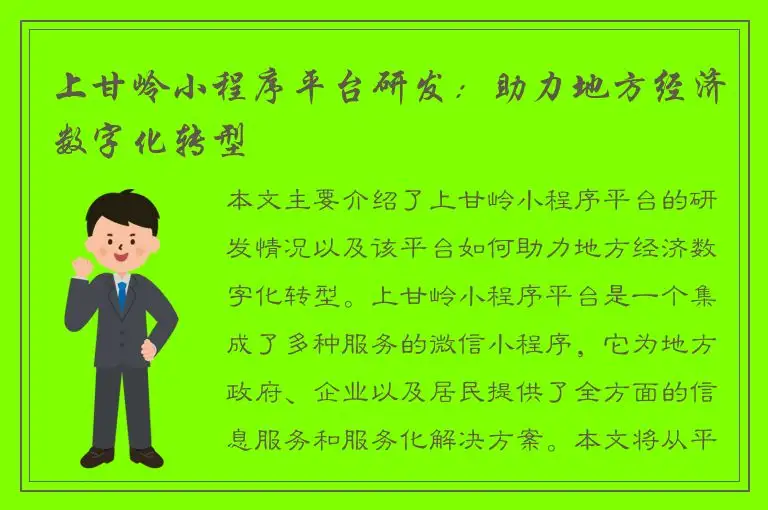 上甘岭小程序平台研发：助力地方经济数字化转型

本文主要介绍了上甘岭小程序平台的研发情况以及该平台如何助力地方经济数字化转型。上甘岭小程序平台是一个集成了多种服务的微信小程序，它为地方政府、企业以及居民提供了全方面的信息服务和服务化解决方案。本文将从平